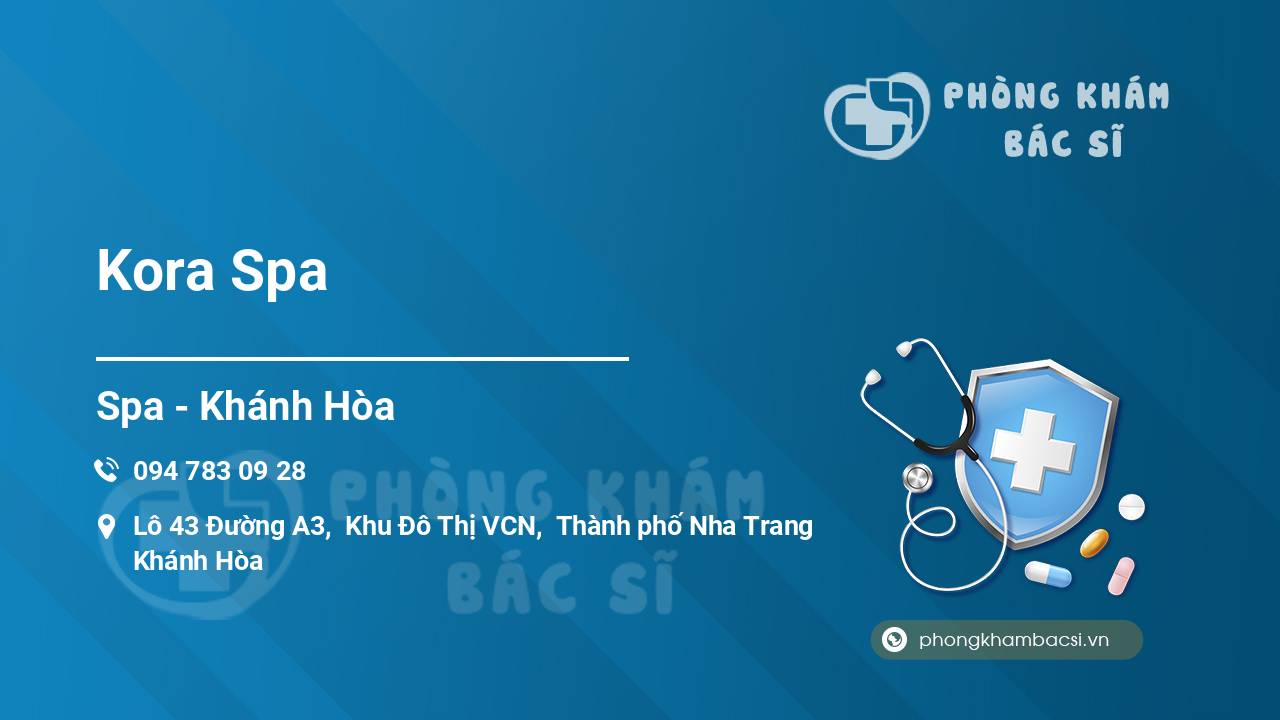 PHÒNG KHÁM
BÁC SĨ

Kora Spa

Spa - Khánh Hòa

094 783 09 28

Lô 43 Đường A3, Khu Đô Thị VCN, Thành phố Nha Trang Khánh Hòa

PHÒNG KHÁM
BÁC SĨ

phongkhambacsi.vn